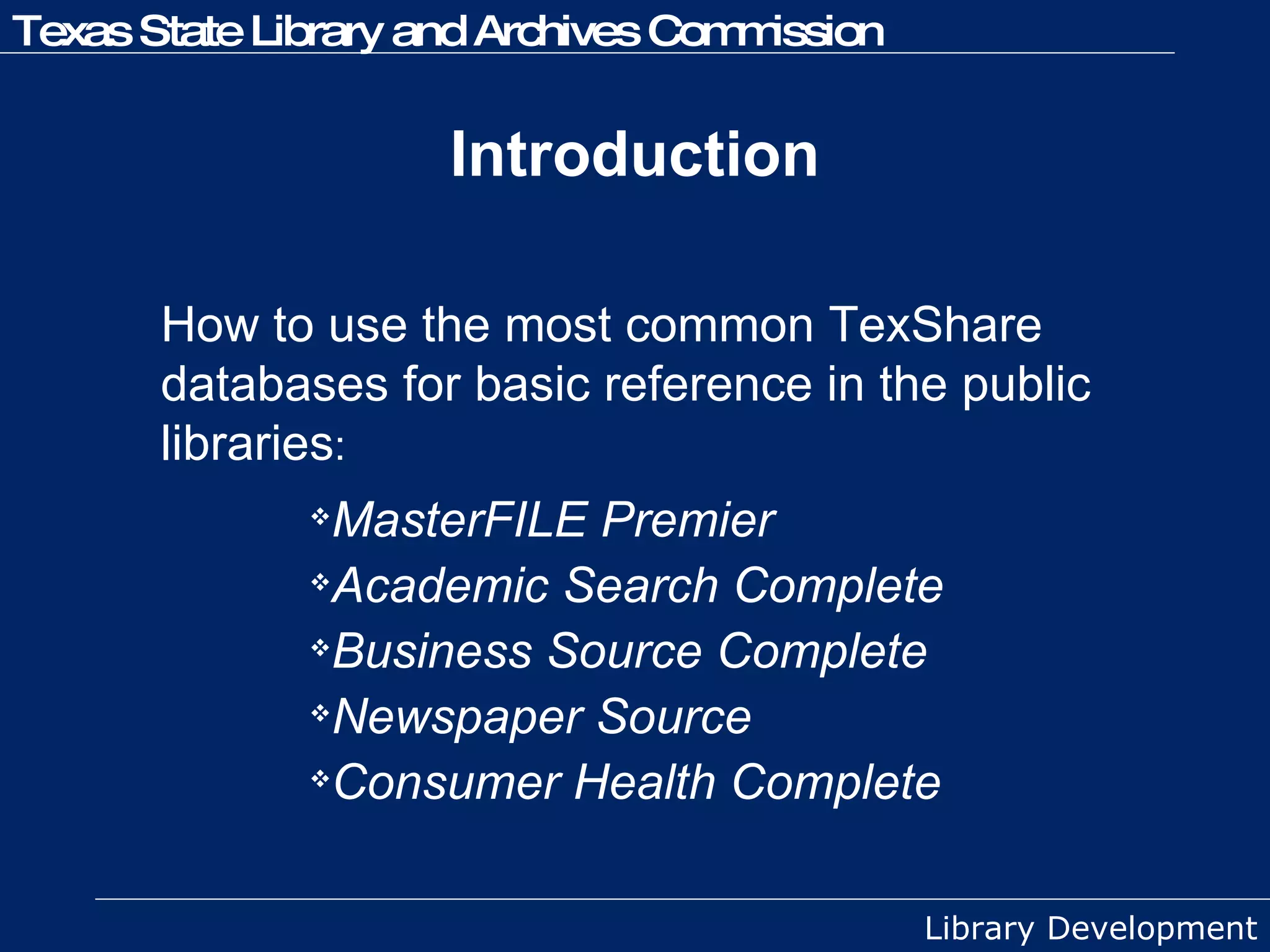 Texas State Library and Archives Commission

Introduction

How to use the most common TexShare databases for basic reference in the public libraries:

❖MasterFILE Premier
❖Academic Search Complete
❖Business Source Complete
❖Newspaper Source
❖Consumer Health Complete

Library Development